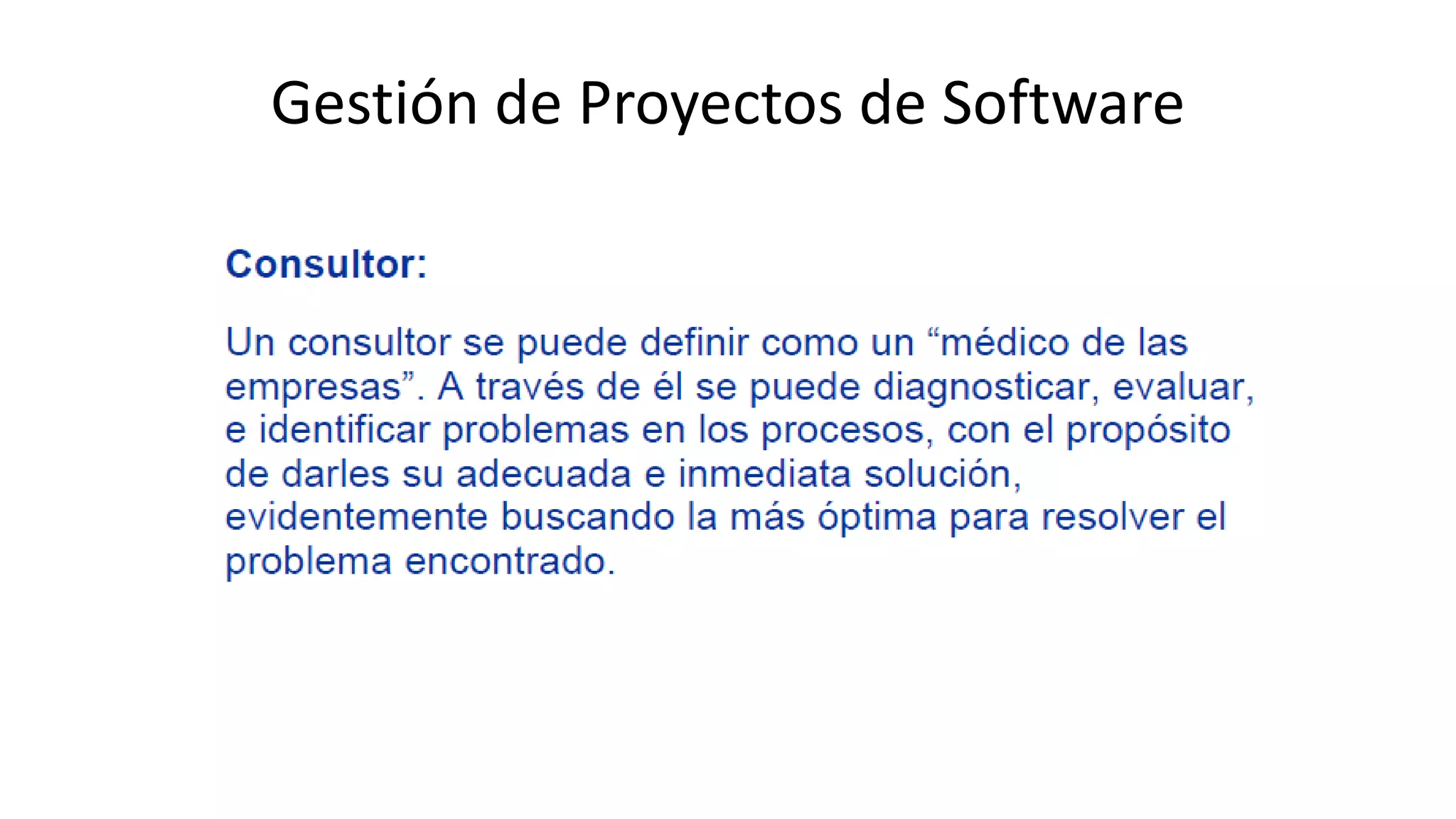 Gestión de Proyectos de Software

Consultor:

Un consultor se puede definir como un “médico de las empresas”. A través de él se puede diagnosticar, evaluar, e identificar problemas en los procesos, con el propósito de darles su adecuada e inmediata solución, evidentemente buscando la más óptima para resolver el problema encontrado.